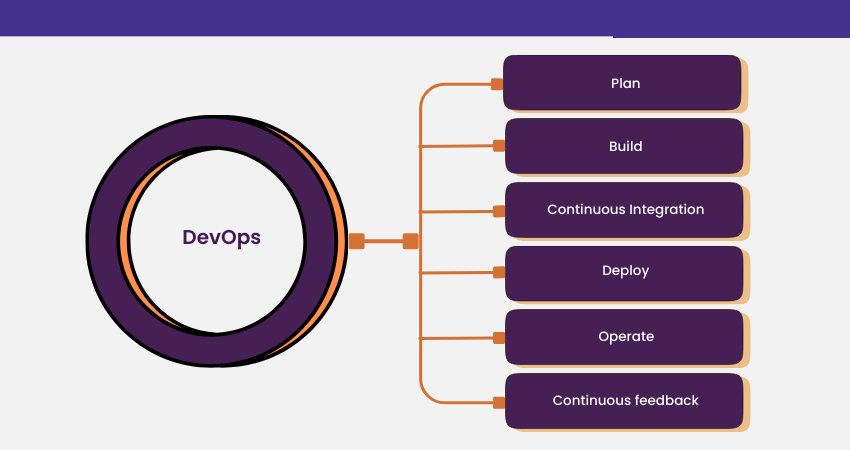 DevOps

Plan

Build

Continuous Integration

Deploy

Operate

Continuous feedback